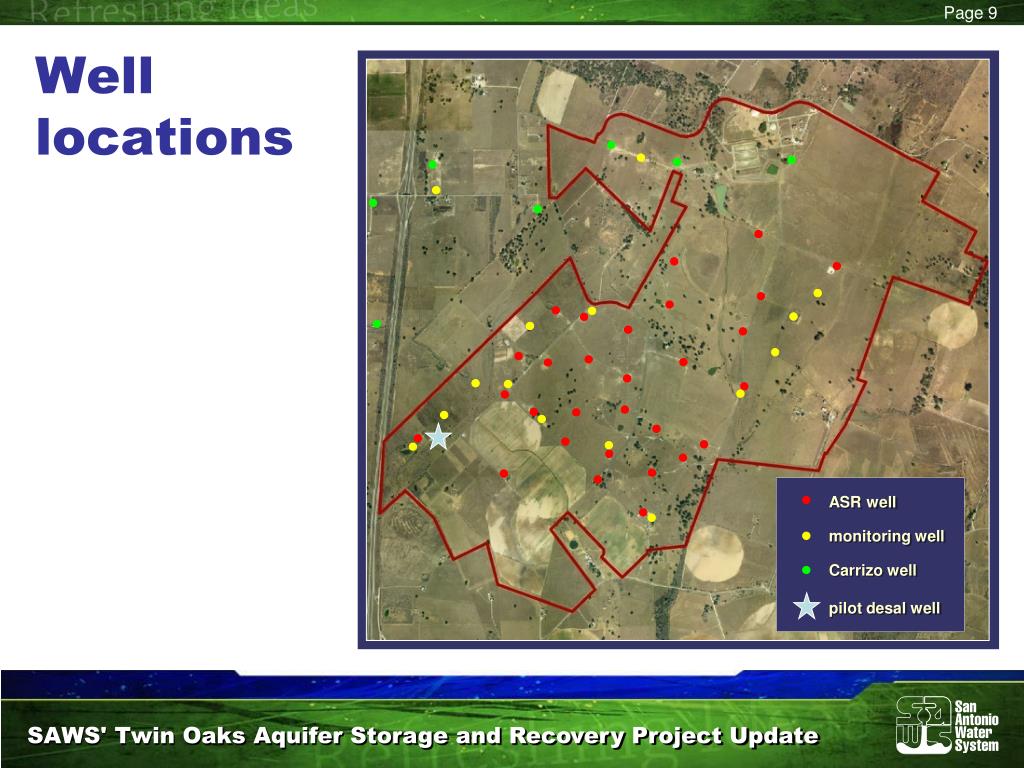 Refreshing Ideas

Page 9

Well locations

ASR well
monitoring well
Carrizo well
pilot desal well

SAWS' Twin Oaks Aquifer Storage and Recovery Project Update

San Antonio Water System